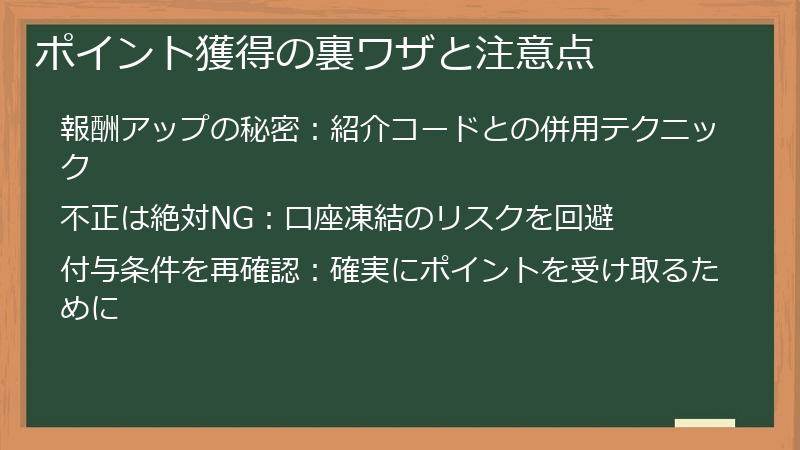 ポイント獲得の裏ワザと注意点

報酬アップの秘密：紹介コードとの併用テクニック

不正は絶対NG：口座凍結のリスクを回避

付与条件を再確認：確実にポイントを受け取るために